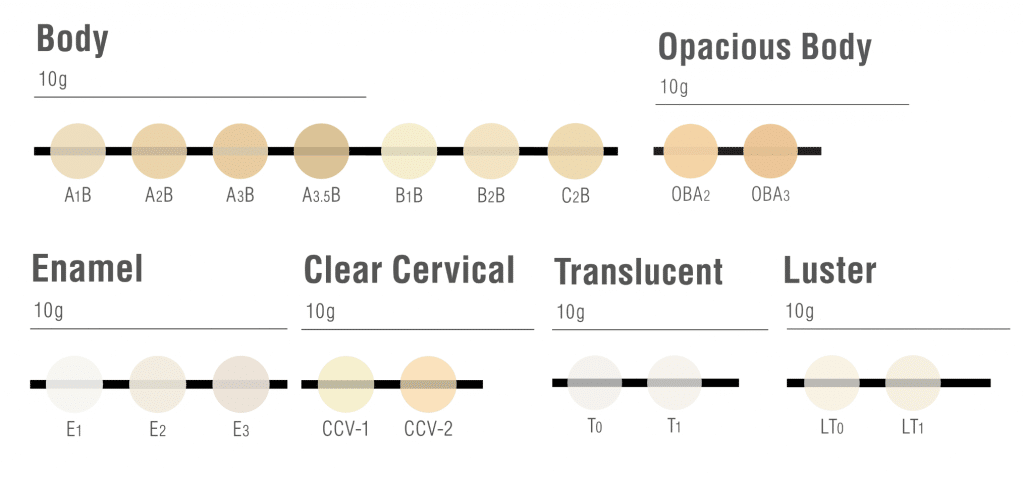 Body

10g

A1B A2B A3B A3.5B B1B B2B C2B

Opacious Body

10g

OBA2 OBA3

Enamel

10g

E1 E2 E3

Clear Cervical

10g

CCV-1 CCV-2

Translucent

10g

T0 T1

Luster

10g

LT0 LT1